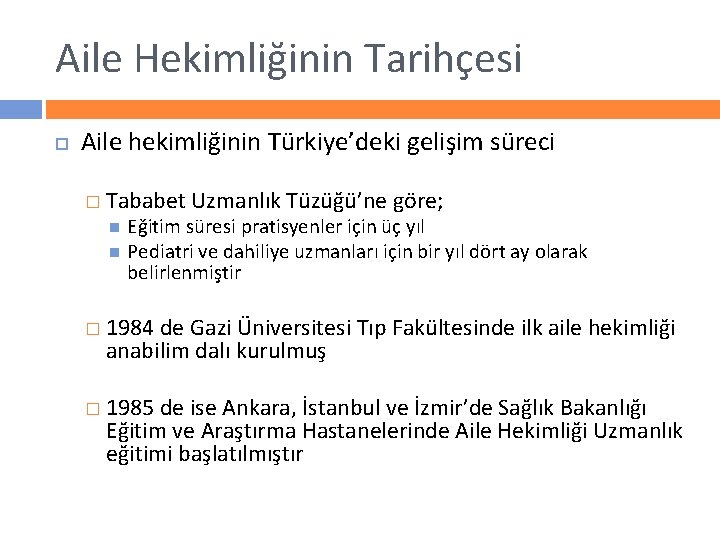 Aile Hekimliğinin Tarihçesi

Aile hekimliğinin Türkiye'deki gelişim süreci

Tababet Uzmanlık Tüzüğü'ne göre;

Eğitim süresi pratisyenler için üç yıl

Pediatri ve dahiliye uzmanları için bir yıl dört ay olarak belirlenmiştir

1984 de Gazi Üniversitesi Tıp Fakültesinde ilk aile hekimliği anabilim dalı kurulmuş

1985 de ise Ankara, İstanbul ve İzmir'de Sağlık Bakanlığı Eğitim ve Araştırma Hastanelerinde Aile Hekimliği Uzmanlık eğitimi başlatılmıştır